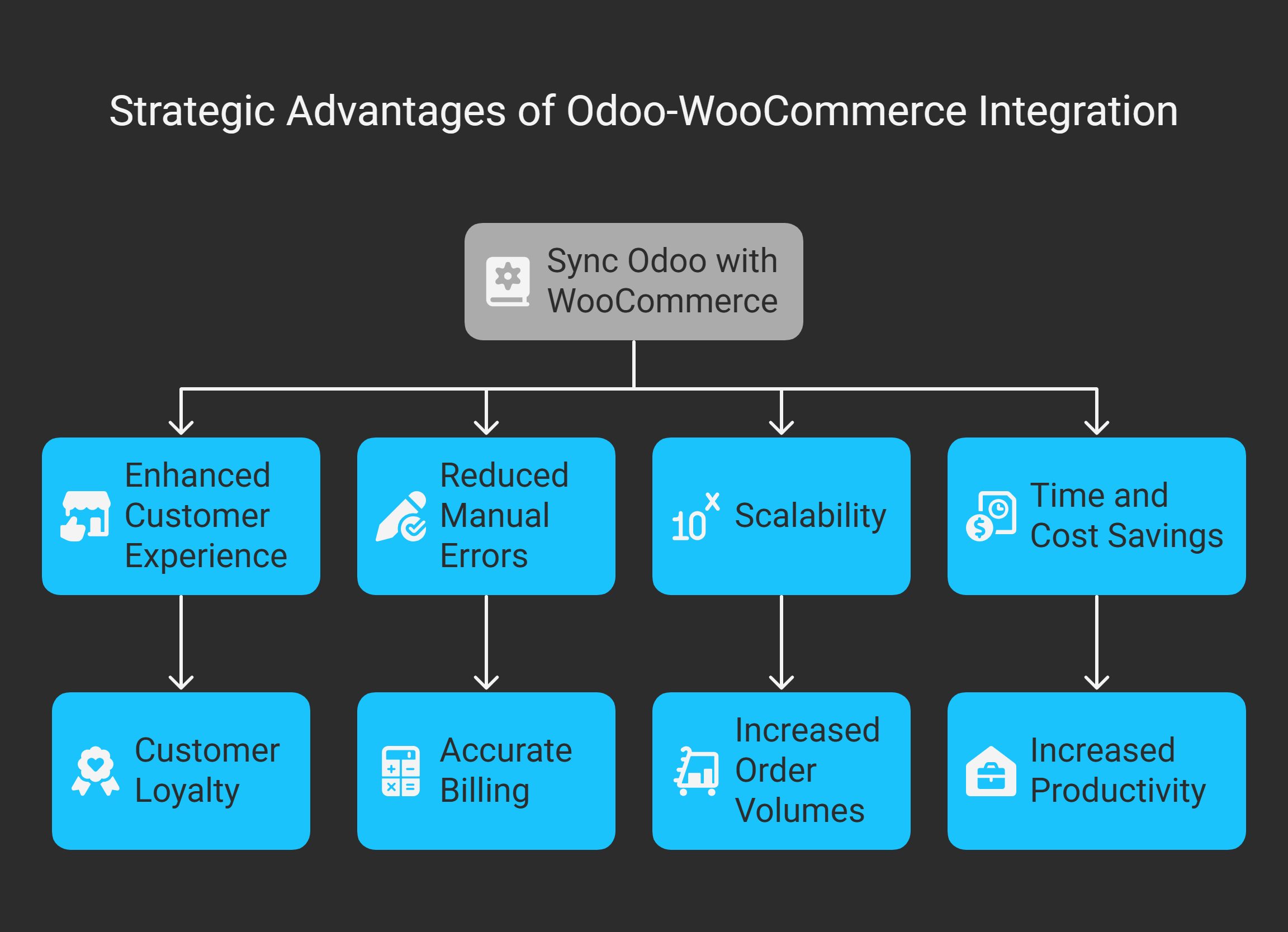 Strategic Advantages of Odoo-WooCommerce Integration

Sync Odoo with WooCommerce

Enhanced Customer Experience

Reduced Manual Errors

$10^x$ Scalability

Time and Cost Savings

Customer Loyalty

Accurate Billing

Increased Order Volumes

Increased Productivity